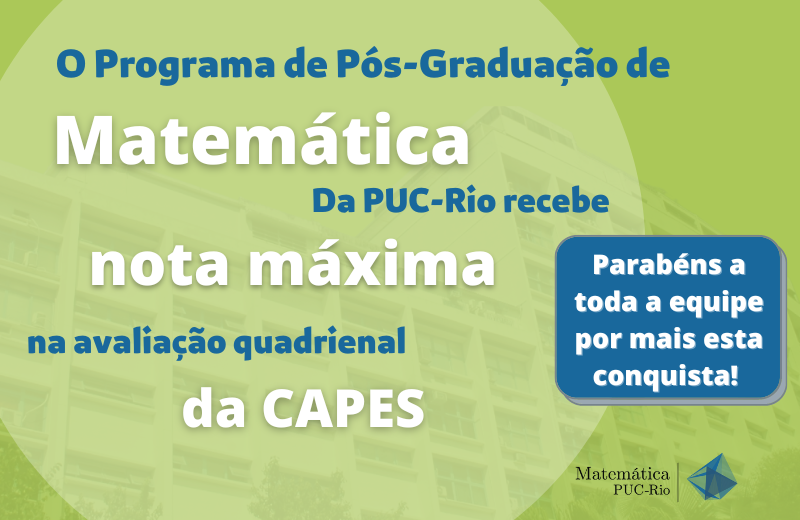 O Programa de Pós-Graduação de

Matemática

Da PUC-Rio recebe

nota máxima

na avaliação quadrienal

da CAPES

Parabéns a toda a equipe por mais esta conquista!

Matemática
PUC-Rio